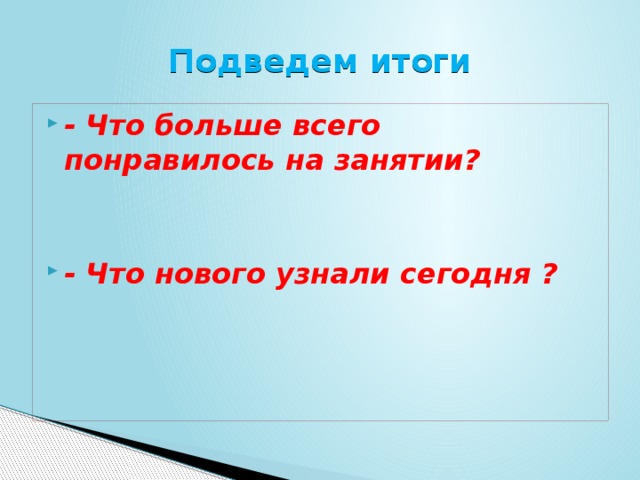 Подведем итоги

- Что больше всего понравилось на занятии?

- Что нового узнали сегодня ?